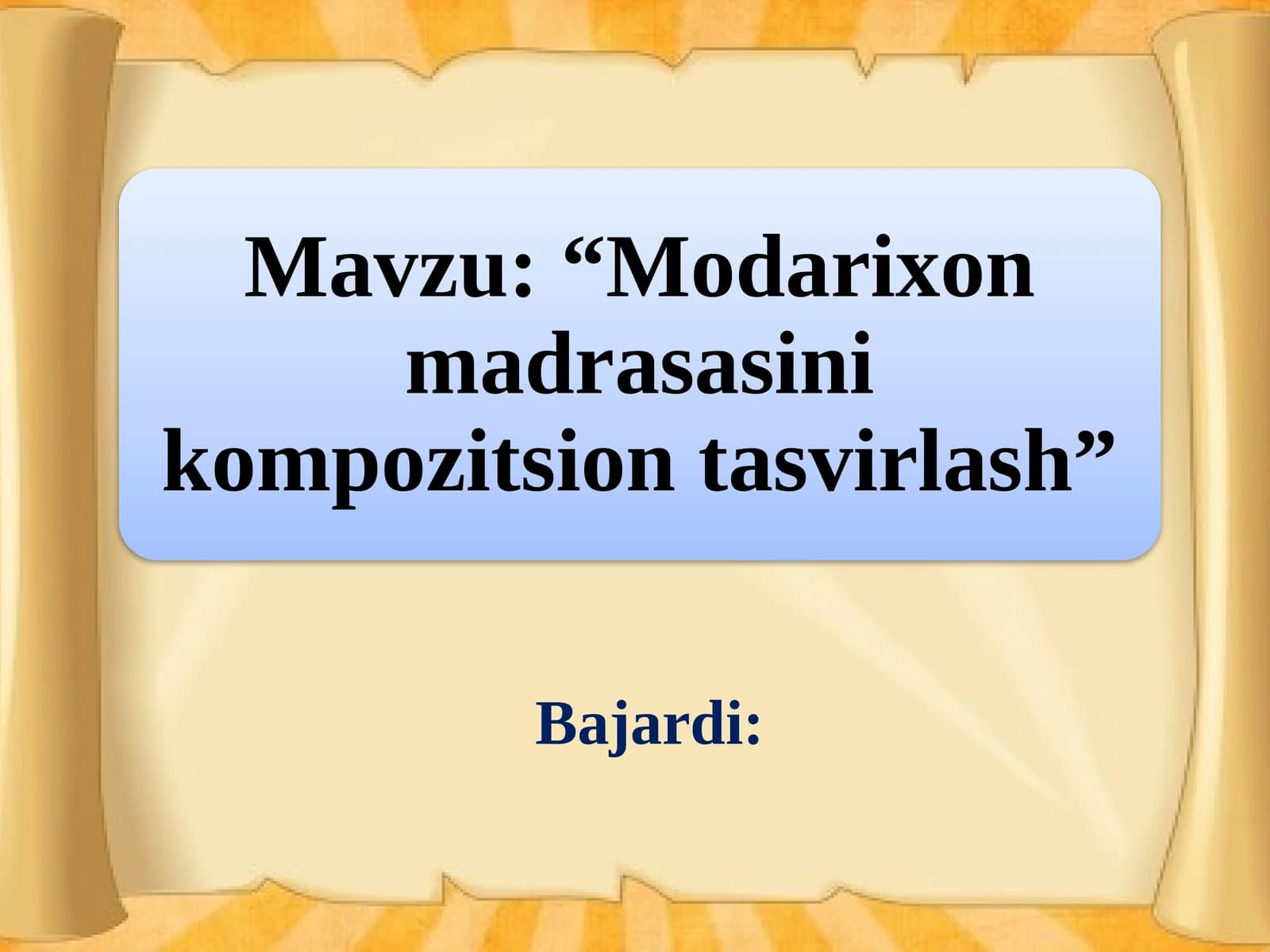 Mavzu: "Modarixon madrasasini kompozitsion tasvirlash"

Bajardi: